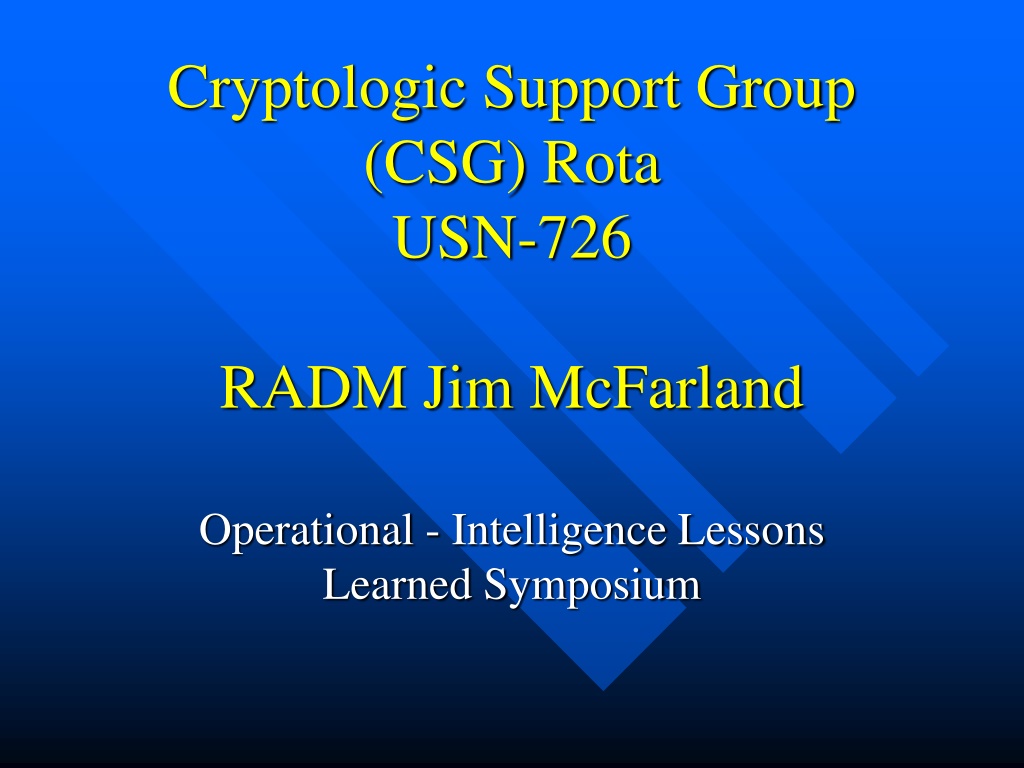 Cryptologic Support Group (CSG) Rota
USN-726

RADM Jim McFarland

Operational - Intelligence Lessons Learned Symposium